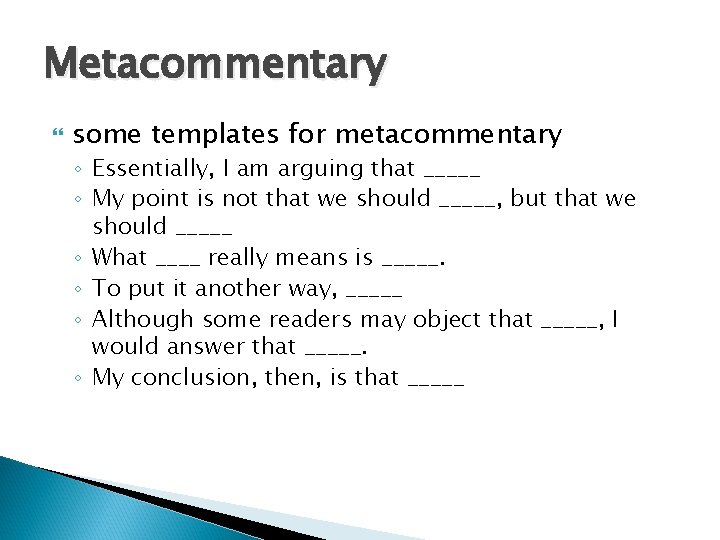 Metacommentary

some templates for metacommentary
◦ Essentially, I am arguing that _____
◦ My point is not that we should _____, but that we should _____
◦ What ____ really means is _____.
◦ To put it another way, _____
◦ Although some readers may object that _____, I would answer that _____.
◦ My conclusion, then, is that _____